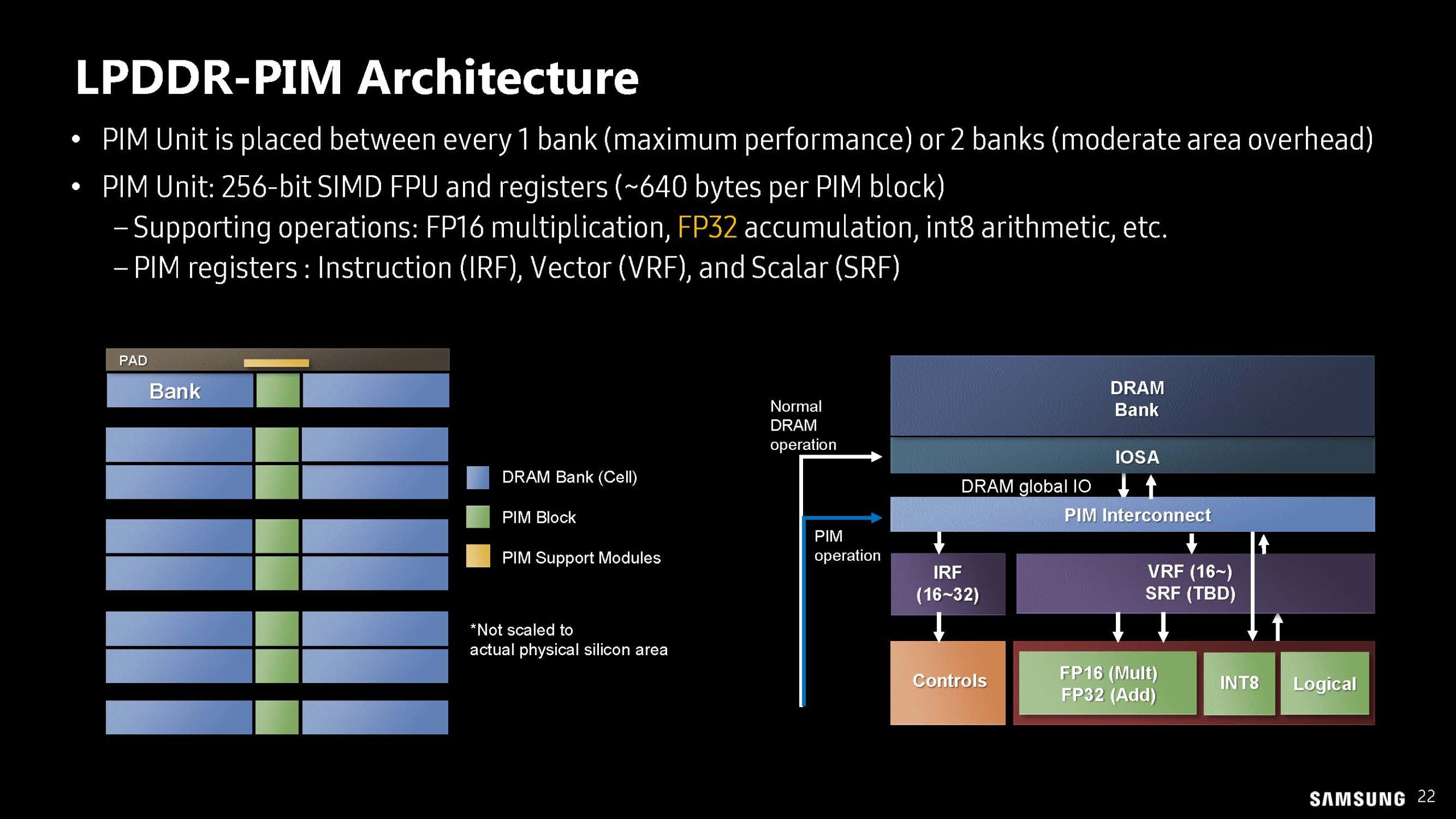 LPDDR-PIM Architecture

• PIM Unit is placed between every 1 bank (maximum performance) or 2 banks (moderate area overhead)

• PIM Unit: 256-bit SIMD FPU and registers (~640 bytes per PIM block)

– Supporting operations: FP16 multiplication, FP32 accumulation, int8 arithmetic, etc.

– PIM registers : Instruction (IRF), Vector (VRF), and Scalar (SRF)

PAD

Bank

DRAM Bank (Cell)

PIM Block

PIM Support Modules

*Not scaled to actual physical silicon area

Normal DRAM operation

PIM operation

DRAM Bank

IOSA

DRAM global IO

PIM Interconnect

IRF (16~32)

VRF (16~) SRF (TBD)

Controls

FP16 (Mult) FP32 (Add)

INT8

Logical

SAMSUNG 22